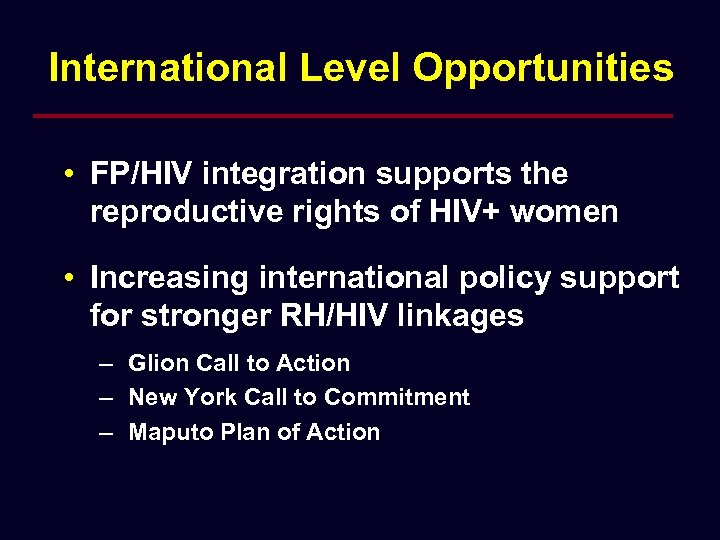 International Level Opportunities

• FP/HIV integration supports the reproductive rights of HIV+ women

• Increasing international policy support for stronger RH/HIV linkages

– Glion Call to Action
– New York Call to Commitment
– Maputo Plan of Action